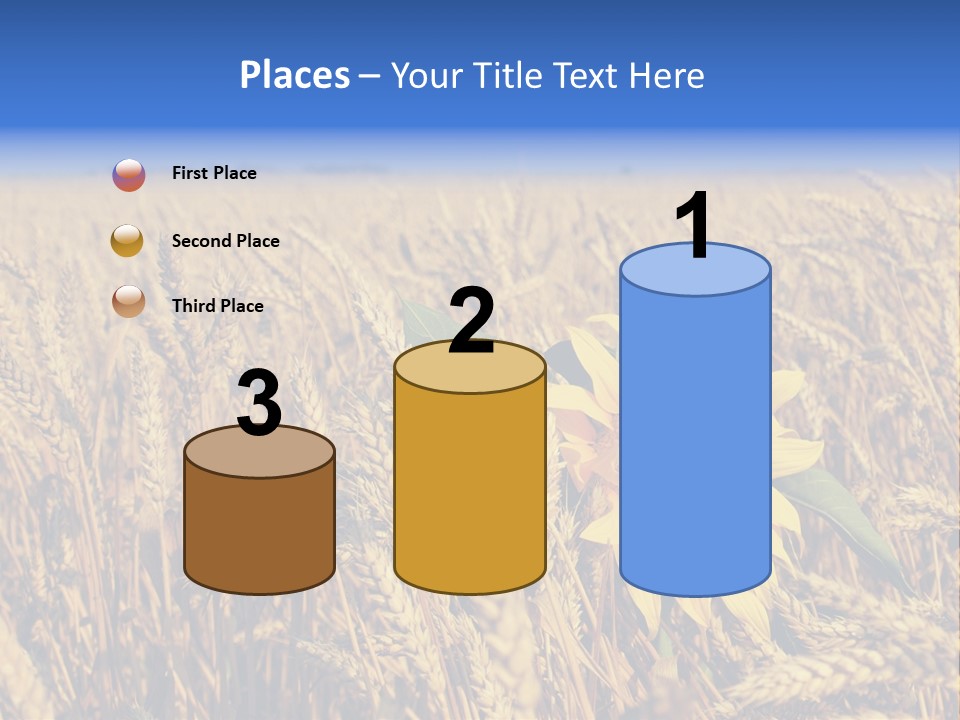 Places – Your Title Text Here

First Place

Second Place

Third Place

3

2

1